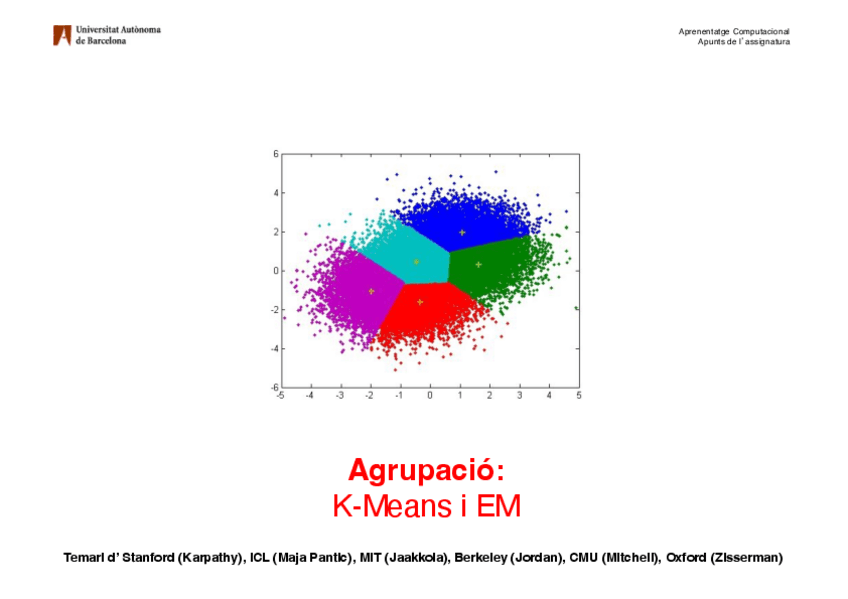 Universitat Autònoma de Barcelona

Aprenentatge Computacional
Apunts de l' assignatura

6
4
2
0
-2
-4
-6
-5 -4 -3 -2 -1 0 1 2 3 4 5

Agrupació:
K-Means i EM

Temari d' Stanford (Karpathy), ICL (Maja Pantic), MIT (Jaakkola), Berkeley (Jordan), CMU (Mitchell), Oxford (Zisserman)